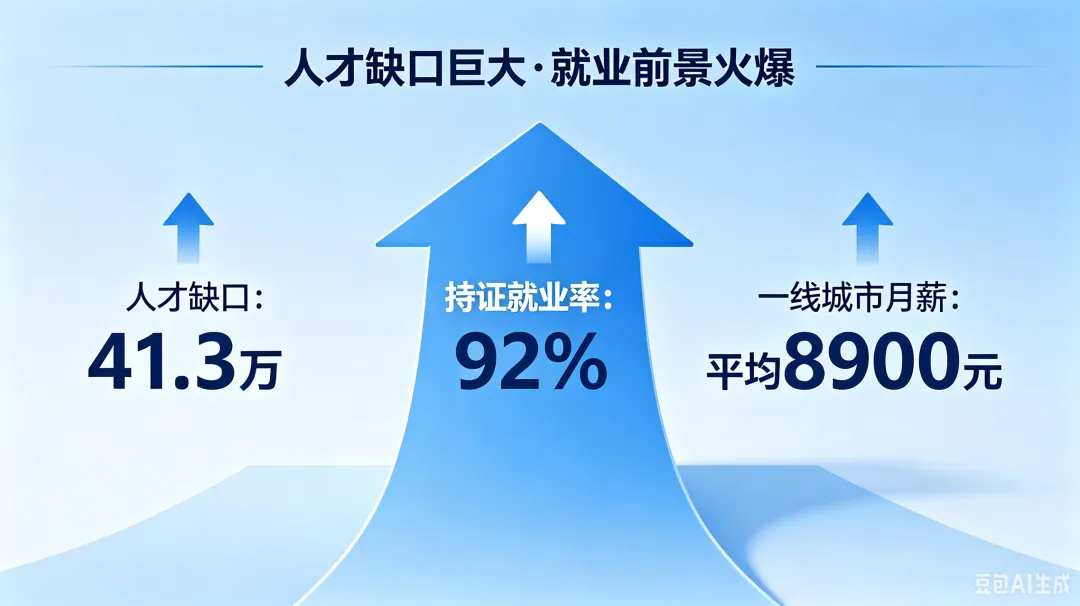 人才缺口巨大·就业前景火爆

人才缺口：
41.3万

持证就业率：
92%

一线城市月薪：
平均8900元

豆包AI生成